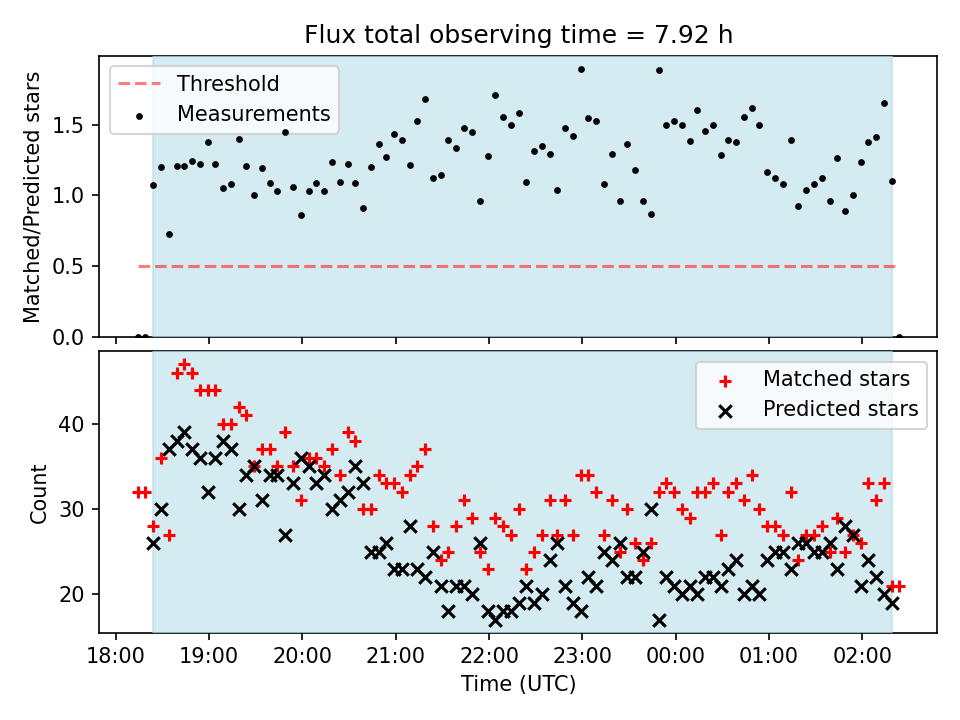 Flux total observing time = 7.92 h

Threshold
Measurements

Matched/Predicted stars

1.5
1.0
0.5
0.0

Matched stars
Predicted stars

Count

40
30
20

18:00 19:00 20:00 21:00 22:00 23:00 00:00 01:00 02:00

Time (UTC)